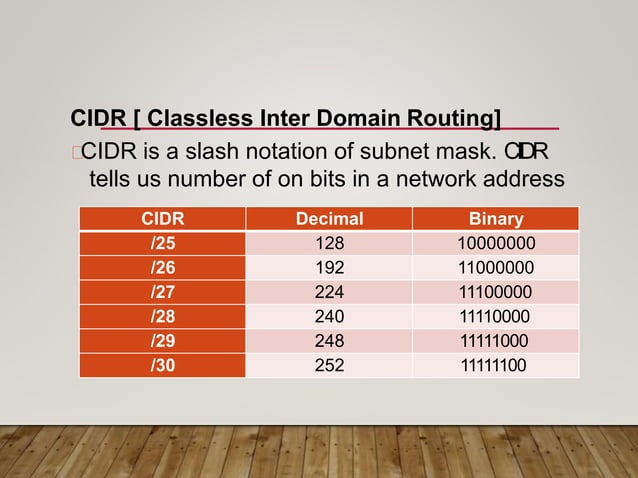 CIDR [ Classless Inter Domain Routing]

CIDR is a slash notation of subnet mask. CIDR tells us number of on bits in a network address

| CIDR | Decimal | Binary |
|---|---|---|
| /25 | 128 | 10000000 |
| /26 | 192 | 11000000 |
| /27 | 224 | 11100000 |
| /28 | 240 | 11110000 |
| /29 | 248 | 11111000 |
| /30 | 252 | 11111100 |